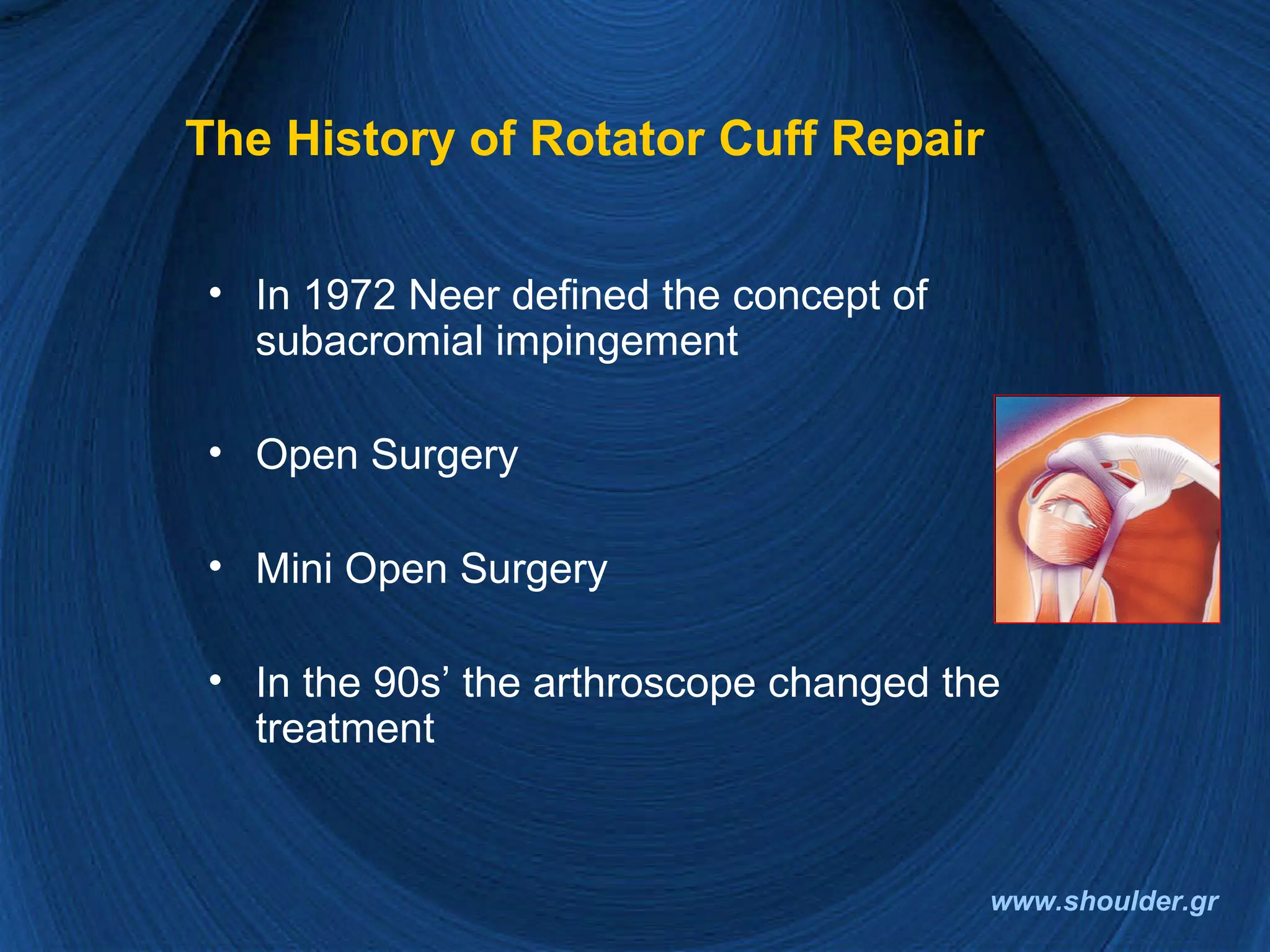 The History of Rotator Cuff Repair

• In 1972 Neer defined the concept of subacromial impingement

• Open Surgery

• Mini Open Surgery

• In the 90s’ the arthroscope changed the treatment

www.shoulder.gr